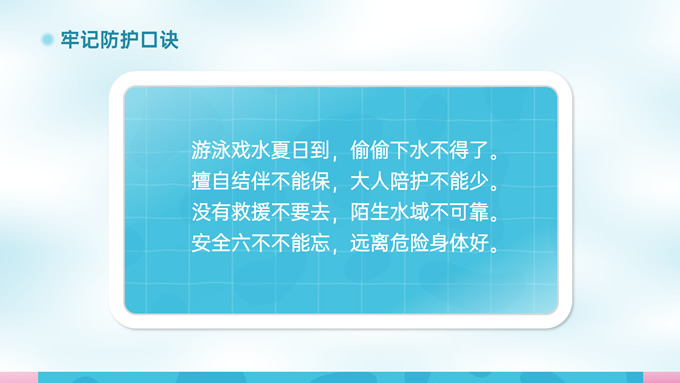 牢记防护口诀

游泳戏水夏日到，偷偷下水不得了。
擅自结伴不能保，大人陪护不能少。
没有救援不要去，陌生水域不可靠。
安全六不不能忘，远离危险身体好。